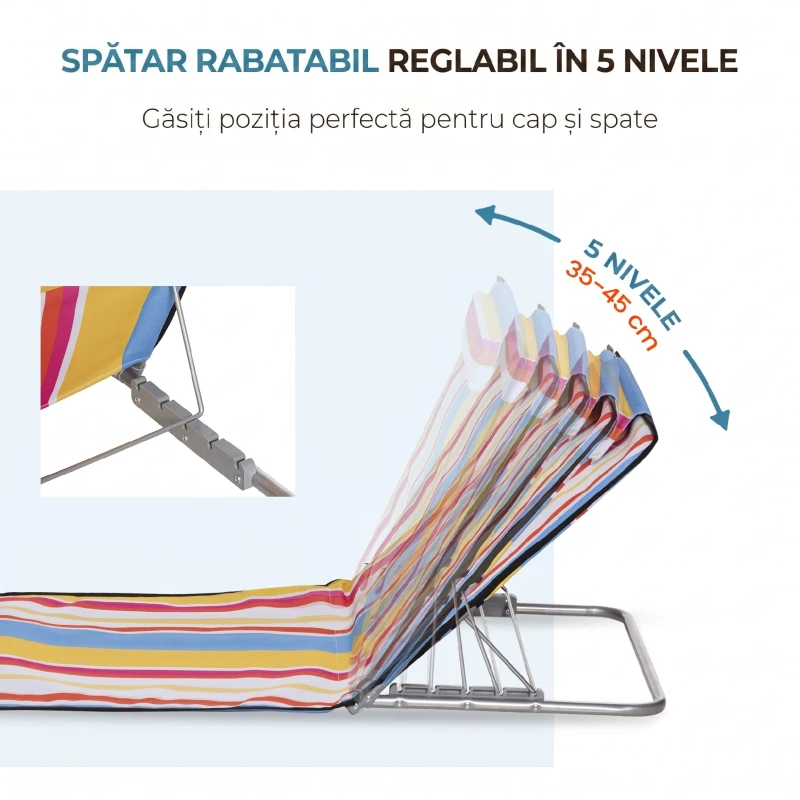 SPĂTAR RABATABIL REGLABIL ÎN 5 NIVELE

Găsiți poziția perfectă pentru cap și spate

5 NIVELE
35-45 cm